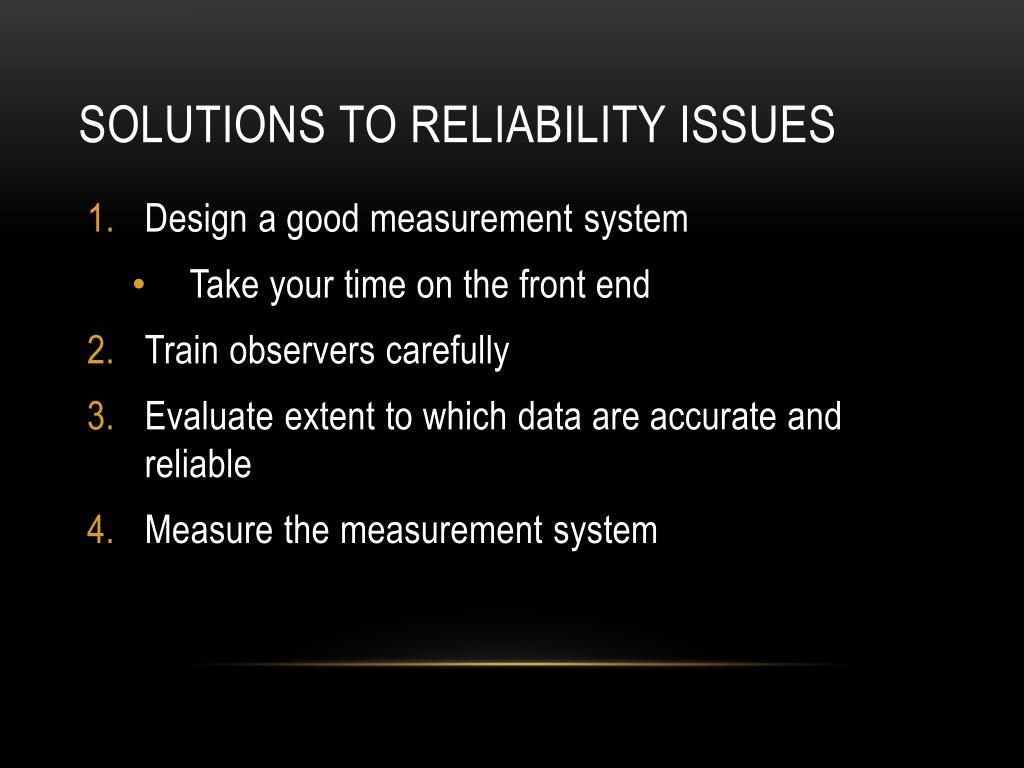 SOLUTIONS TO RELIABILITY ISSUES

1. Design a good measurement system
   • Take your time on the front end
2. Train observers carefully
3. Evaluate extent to which data are accurate and reliable
4. Measure the measurement system